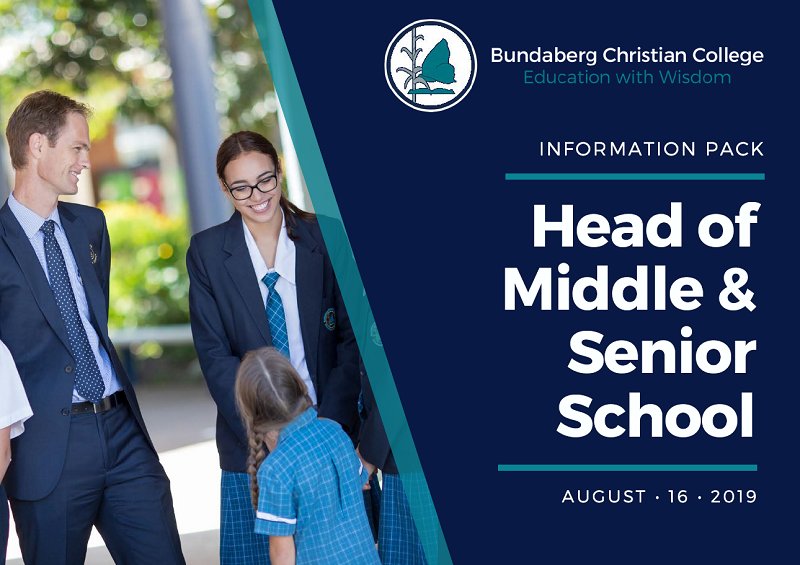 Bundaberg Christian College
Education with Wisdom

INFORMATION PACK

Head of Middle & Senior School

AUGUST · 16 · 2019